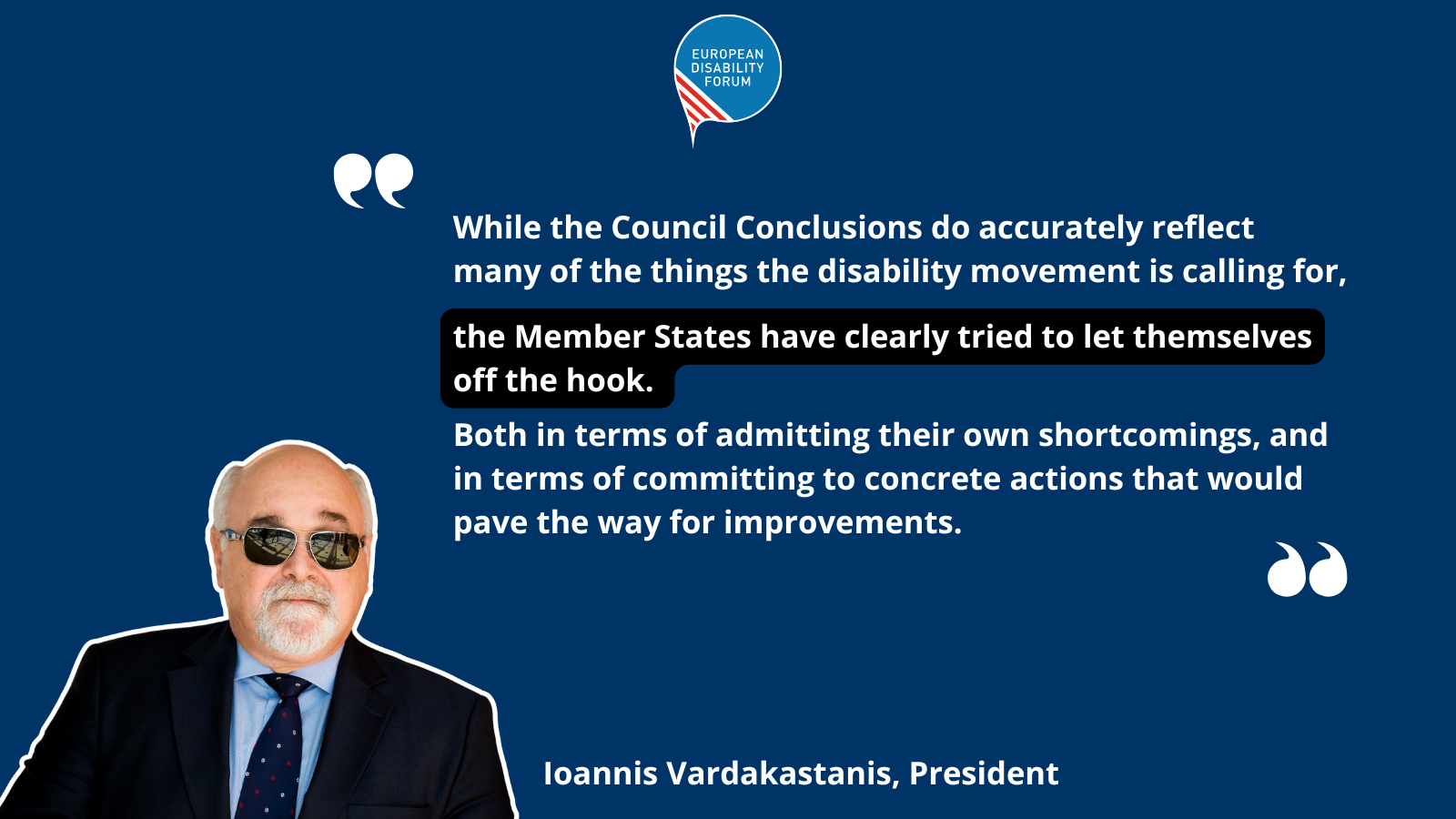 EUROPEAN DISABILITY FORUM

While the Council Conclusions do accurately reflect many of the things the disability movement is calling for,

the Member States have clearly tried to let themselves off the hook.

Both in terms of admitting their own shortcomings, and in terms of committing to concrete actions that would pave the way for improvements.

Ioannis Vardakastanis, President